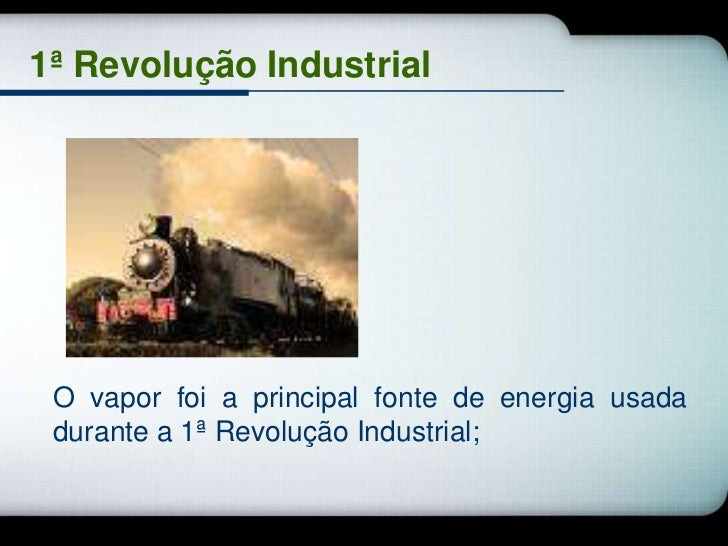 1ª Revolução Industrial

O vapor foi a principal fonte de energia usada durante a 1ª Revolução Industrial;